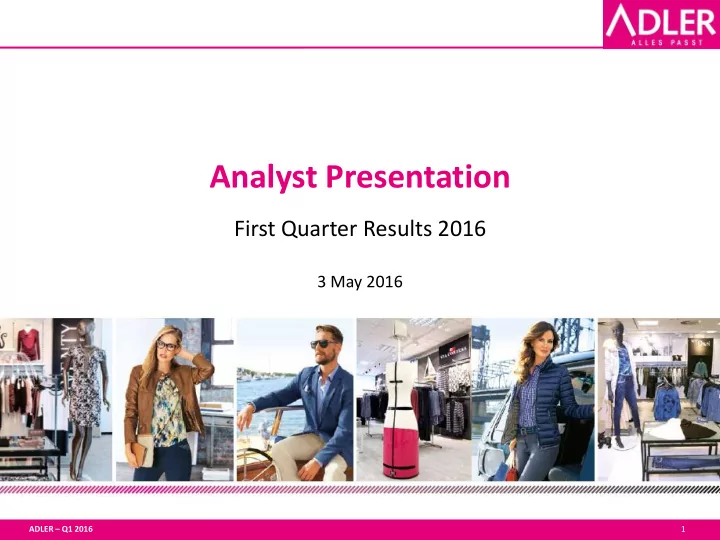 ADLER
ALLES PASST

Analyst Presentation

First Quarter Results 2016

3 May 2016

ADLER – Q1 2016

1